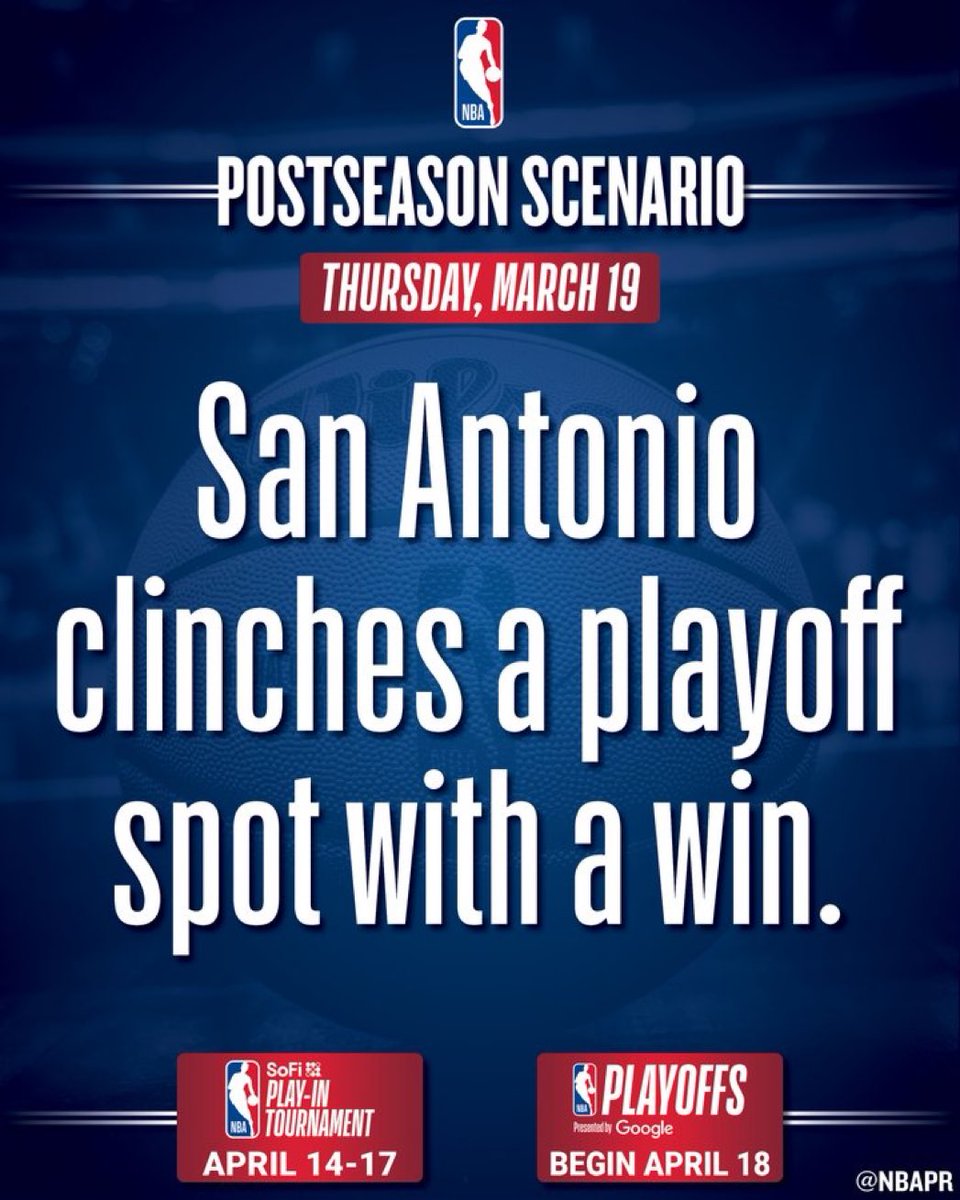 NBA

POSTSEASON SCENARIO

THURSDAY, MARCH 19

San Antonio clinches a playoff spot with a win.

NBA SoFi PLAY-IN TOURNAMENT
APRIL 14-17

NBA PLAYOFFS Presented by Google
BEGIN APRIL 18

@NBAPR